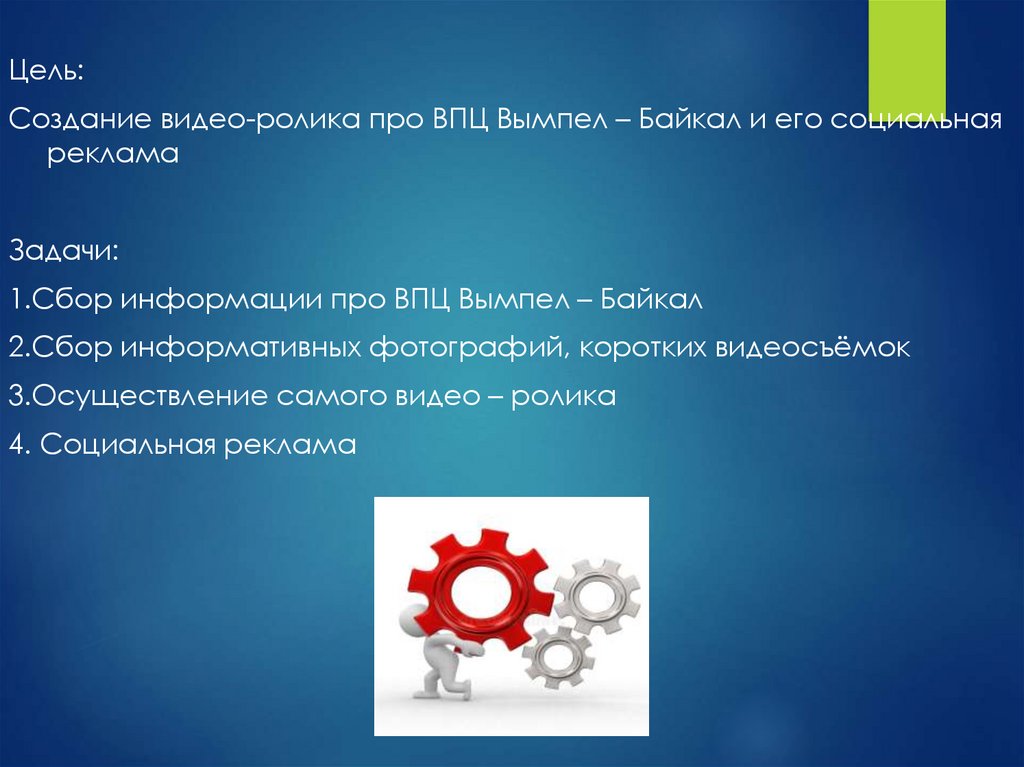 Цель:

Создание видео-ролика про ВПЦ Вымпел – Байкал и его социальная реклама

Задачи:

1.Сбор информации про ВПЦ Вымпел – Байкал

2.Сбор информативных фотографий, коротких видеосъёмок

3.Осуществление самого видео – ролика

4. Социальная реклама